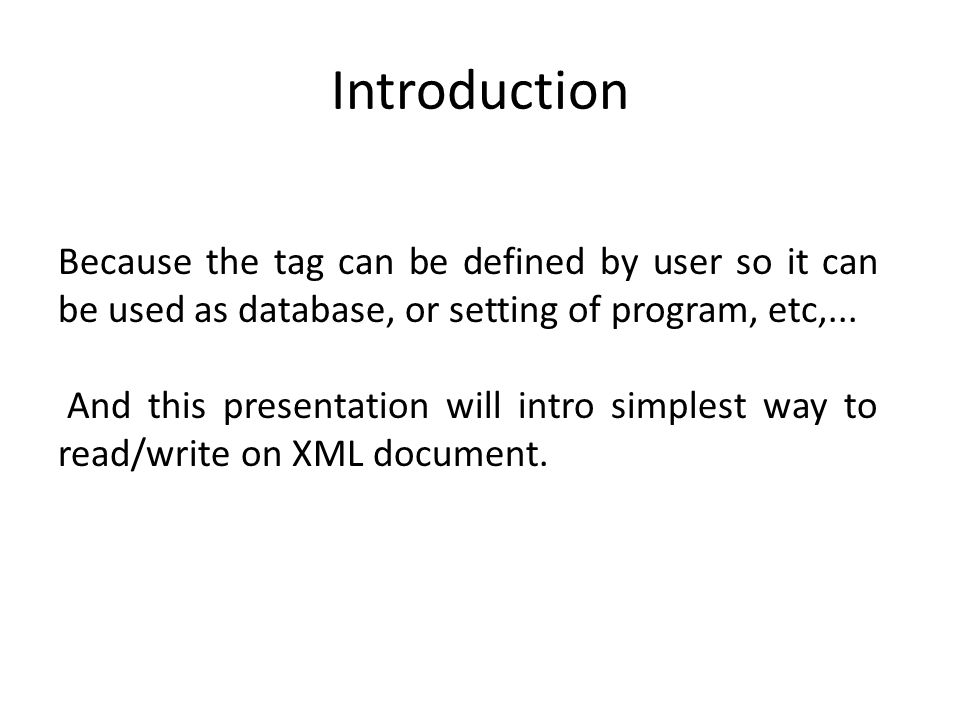 Introduction

Because the tag can be defined by user so it can be used as database, or setting of program, etc,...

And this presentation will intro simplest way to read/write on XML document.